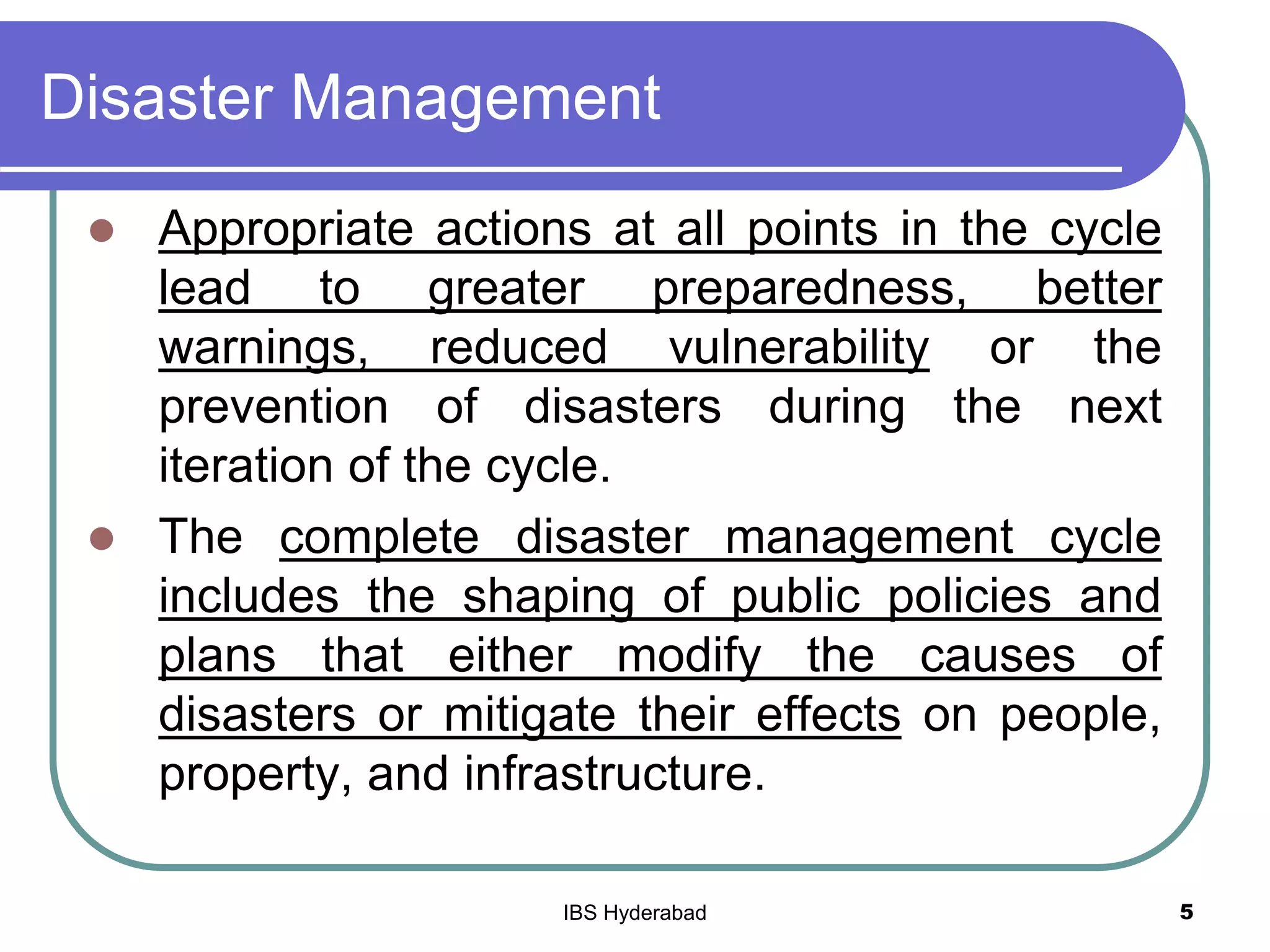 Disaster Management

- Appropriate actions at all points in the cycle lead to greater preparedness, better warnings, reduced vulnerability or the prevention of disasters during the next iteration of the cycle.
- The complete disaster management cycle includes the shaping of public policies and plans that either modify the causes of disasters or mitigate their effects on people, property, and infrastructure.

IBS Hyderabad

5